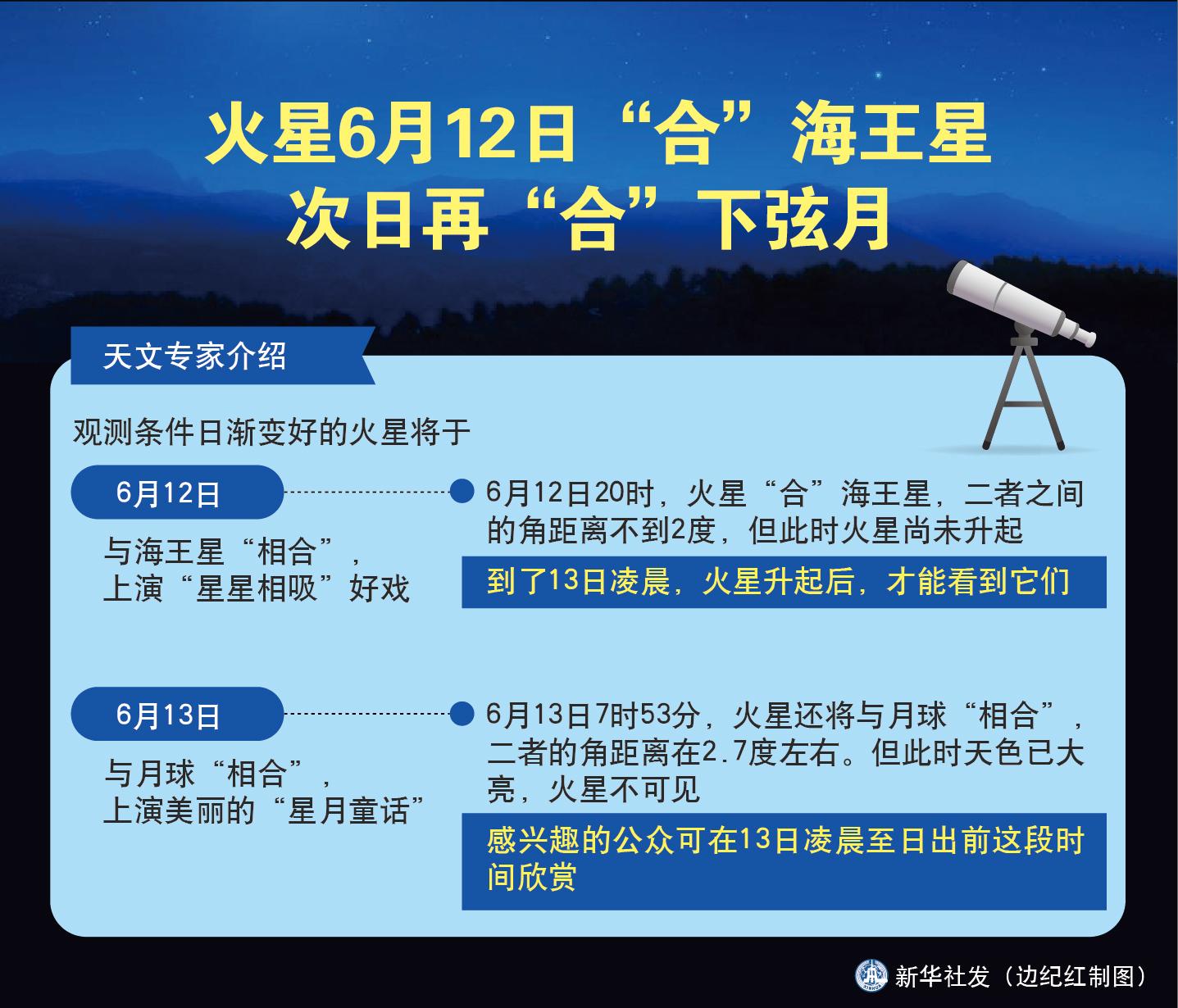 火星6月12日“合”海王星
次日再“合”下弦月

天文专家介绍

观测条件日渐变好的火星将于

6月12日

与海王星“相合”，
上演“星星相吸”好戏

6月12日20时，火星“合”海王星，二者之间的角距离不到2度，但此时火星尚未升起

到了13日凌晨，火星升起后，才能看到它们

6月13日

与月球“相合”，
上演美丽的“星月童话”

6月13日7时53分，火星还将与月球“相合”，二者的角距离在2.7度左右。但此时天色已大亮，火星不可见

感兴趣的公众可在13日凌晨至日出前这段时间欣赏

新华社发（边纪红制图）